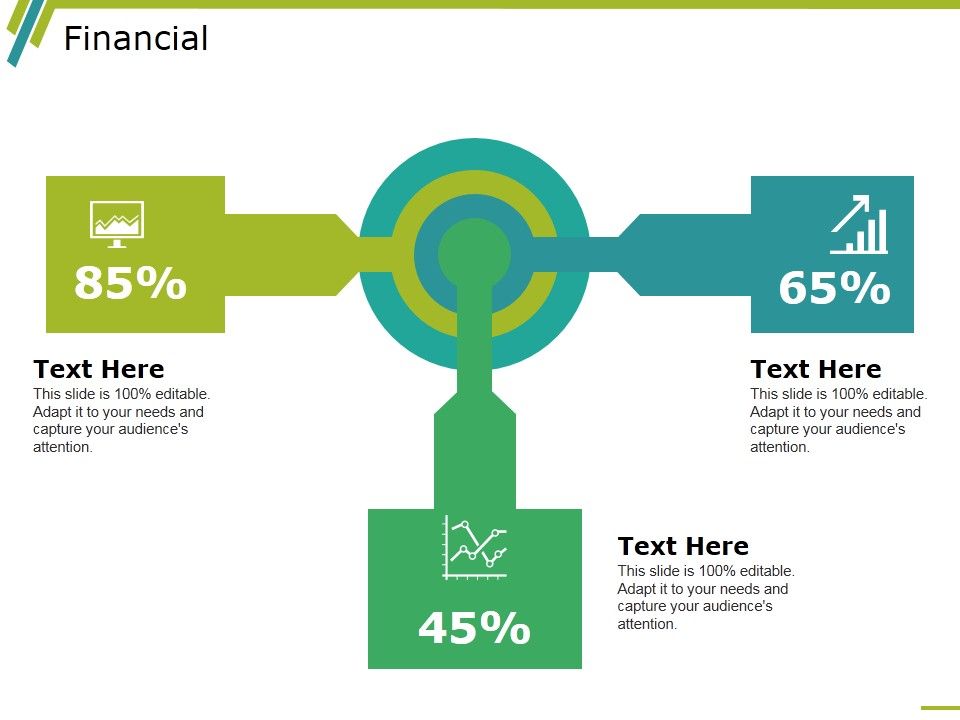 Financial

85%

Text Here
This slide is 100% editable. Adapt it to your needs and capture your audience's attention.

65%

Text Here
This slide is 100% editable. Adapt it to your needs and capture your audience's attention.

45%

Text Here
This slide is 100% editable. Adapt it to your needs and capture your audience's attention.